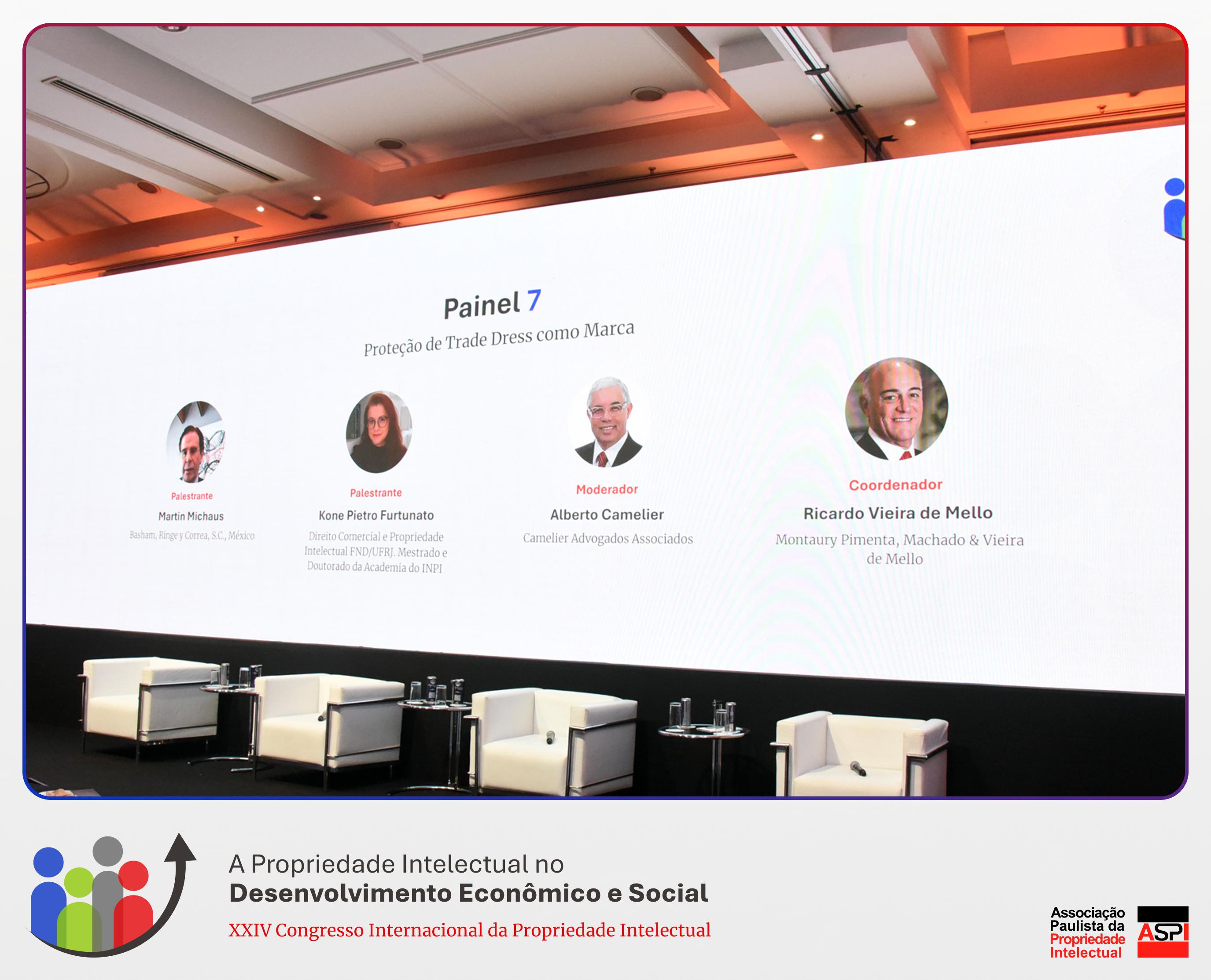 Painel 7

Proteção de Trade Dress como Marca

Palestrante
Martin Michaus
Basham, Ringe y Correa, S.C., México

Palestrante
Kone Pietro Furtunato
Direito Comercial e Propriedade Intelectual FND/UFRJ. Mestrado e Doutorado da Academia do INPI

Moderador
Alberto Camelier
Camelier Advogados Associados

Coordenador
Ricardo Vieira de Mello
Montaury Pimenta, Machado & Vieira de Mello

A Propriedade Intelectual no
Desenvolvimento Econômico e Social
XXIV Congresso Internacional da Propriedade Intelectual

Associação Paulista da Propriedade Intelectual
ASPI